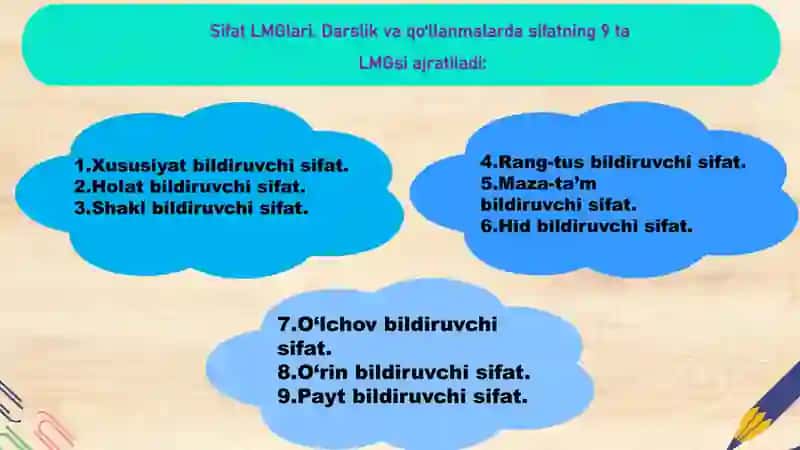 Sifat LMGlari. Darslik va qo'llanmalarda sifatning 9 ta LMGsi ajratiladi:

1.Xususiyat bildiruvchi sifat.
2.Holat bildiruvchi sifat.
3.Shakl bildiruvchi sifat.

4.Rang-tus bildiruvchi sifat.
5.Maza-ta'm bildiruvchi sifat.
6.Hid bildiruvchi sifat.

7.O'lchov bildiruvchi sifat.
8.O'rin bildiruvchi sifat.
9.Payt bildiruvchi sifat.